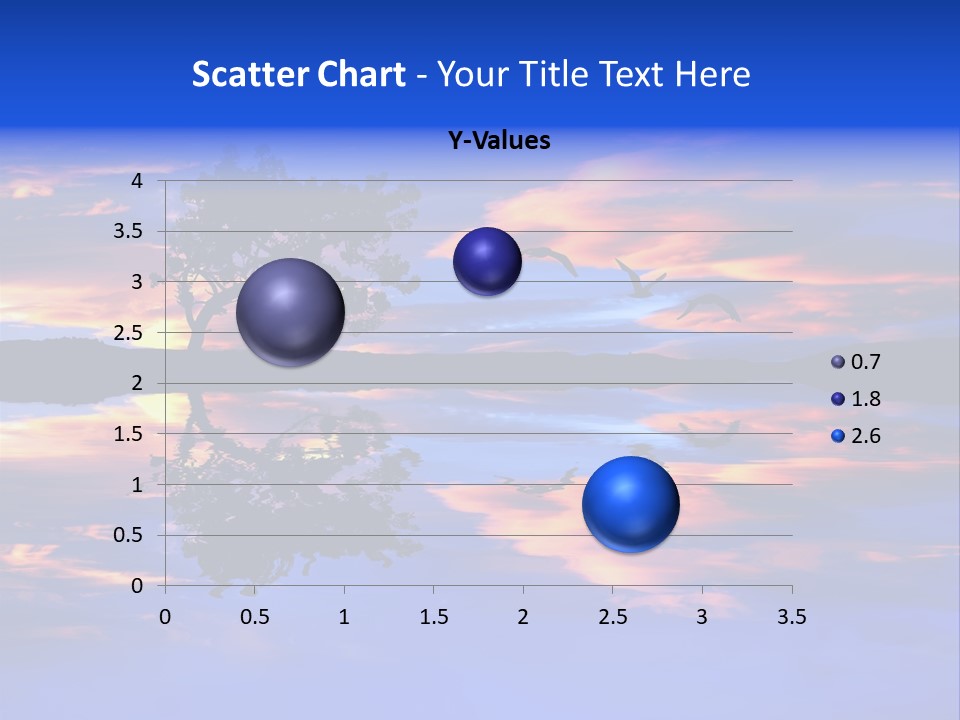 Scatter Chart - Your Title Text Here

Y-Values

4
3.5
3
2.5
2
1.5
1
0.5
0

0 0.5 1 1.5 2 2.5 3 3.5

0.7
1.8
2.6